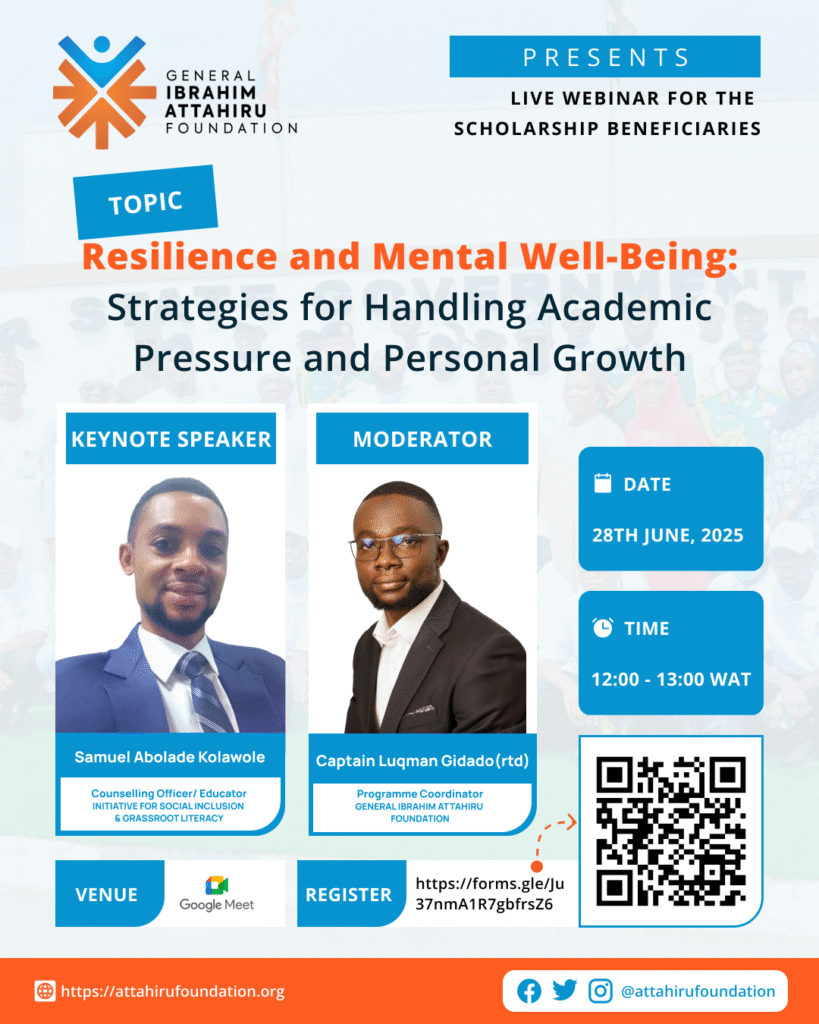 GENERAL IBRAHIM ATTAHIRU FOUNDATION

PRESENTS

LIVE WEBINAR FOR THE SCHOLARSHIP BENEFICIARIES

TOPIC

Resilience and Mental Well-Being: Strategies for Handling Academic Pressure and Personal Growth

KEYNOTE SPEAKER

Samuel Abolade Kolawole

Counselling Officer/ Educator
INITIATIVE FOR SOCIAL INCLUSION & GRASSROOT LITERACY

MODERATOR

Captain Luqman Gidado(rtd)

Programme Coordinator
GENERAL IBRAHIM ATTAHIRU FOUNDATION

DATE

28TH JUNE, 2025

TIME

12:00 - 13:00 WAT

VENUE

Google Meet

REGISTER

https://forms.gle/Ju37nmA1R7gbfrsZ6

https://attahirufoundation.org

@attahirufoundation